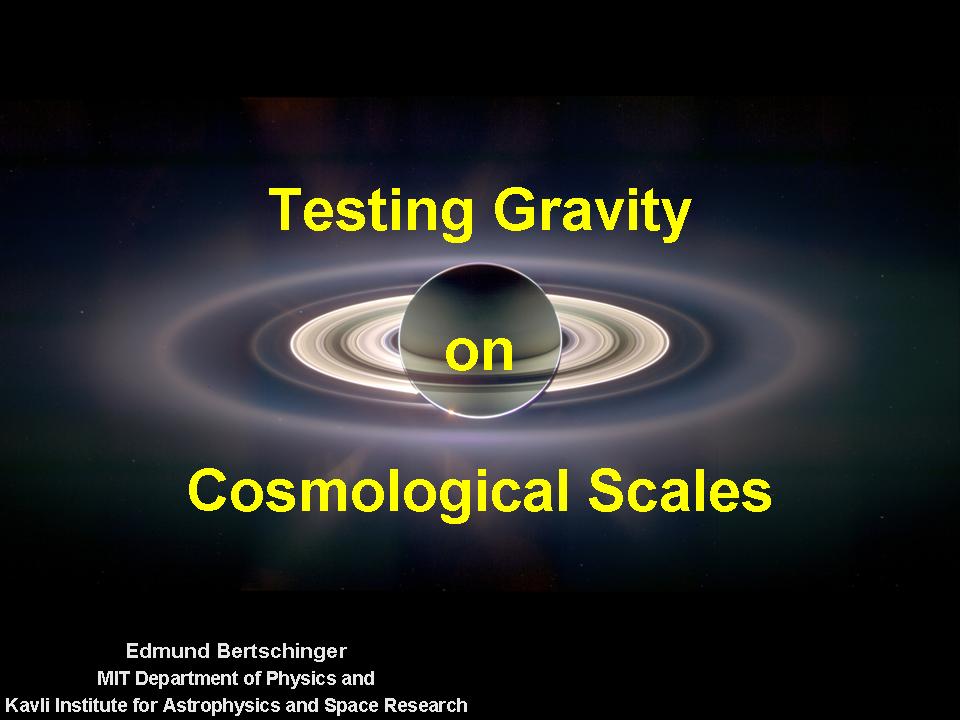 Testing Gravity

on

Cosmological Scales

Edmund Bertschinger
MIT Department of Physics and
Kavli Institute for Astrophysics and Space Research